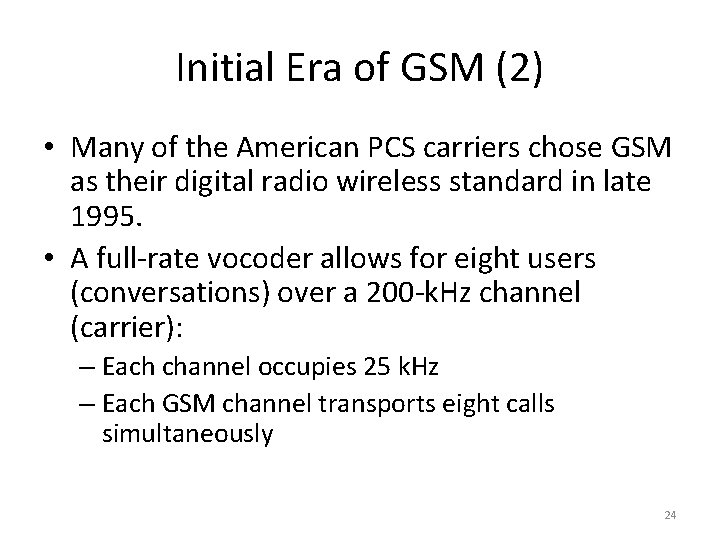 Initial Era of GSM (2)

• Many of the American PCS carriers chose GSM as their digital radio wireless standard in late 1995.

• A full-rate vocoder allows for eight users (conversations) over a 200-kHz channel (carrier):

– Each channel occupies 25 kHz

– Each GSM channel transports eight calls simultaneously

24